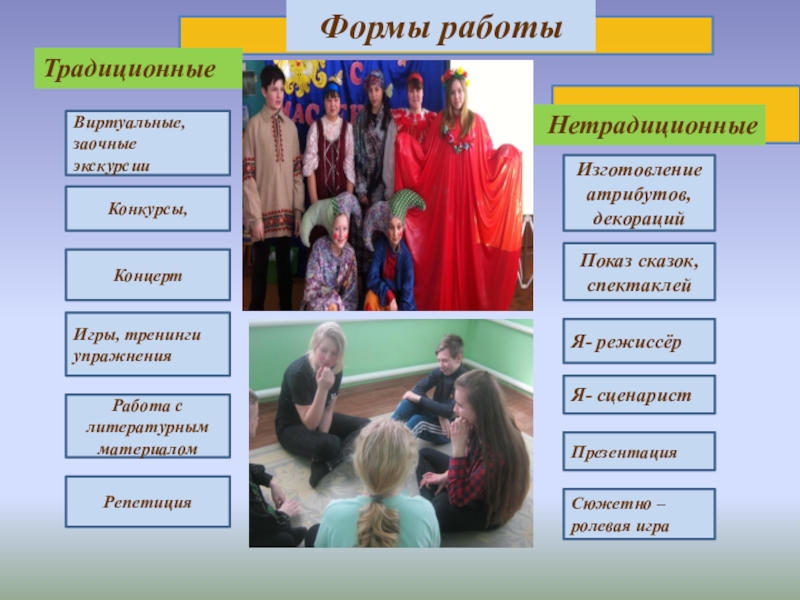 Формы работы

Традиционные

Виртуальные, заочные экскурсии

Конкурсы,

Концерт

Игры, тренинги упражнения

Работа с литературным материалом

Репетиция

Нетрадиционные

Изготовление атрибутов, декораций

Показ сказок, спектаклей

Я- режиссёр

Я- сценарист

Презентация

Сюжетно – ролевая игра